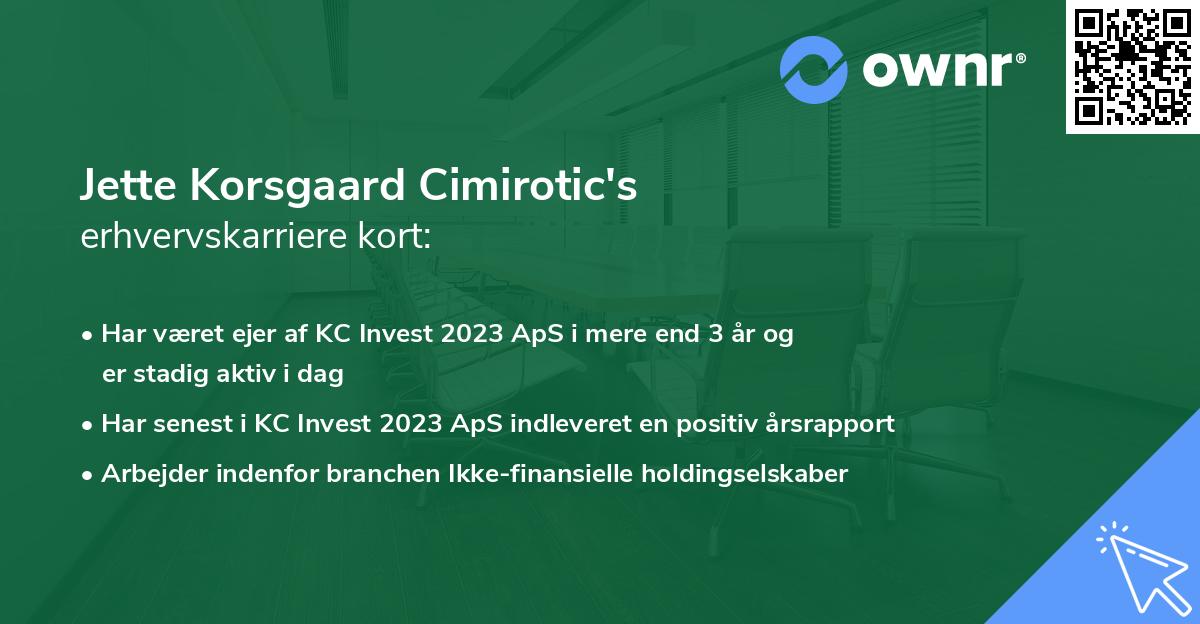 ownr®

Jette Korsgaard Cimirotic's
erhvervskarriere kort:

• Har været ejer af KC Invest 2023 ApS i mere end 3 år og er stadig aktiv i dag
• Har senest i KC Invest 2023 ApS indleveret en positiv årsrapport
• Arbejder indenfor branchen Ikke-finansielle holdingselskaber